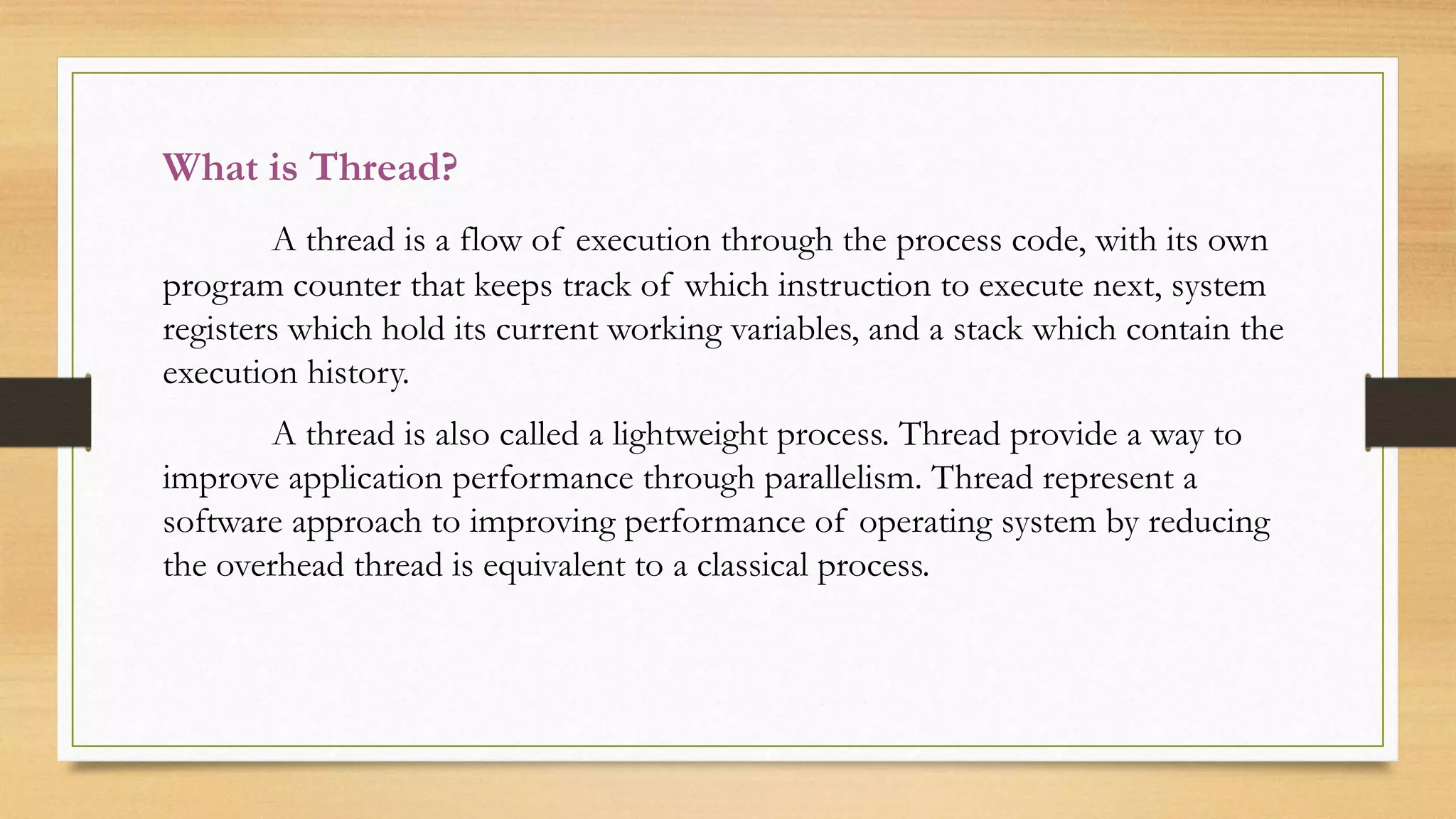 What is Thread?

A thread is a flow of execution through the process code, with its own program counter that keeps track of which instruction to execute next, system registers which hold its current working variables, and a stack which contain the execution history.

A thread is also called a lightweight process. Thread provide a way to improve application performance through parallelism. Thread represent a software approach to improving performance of operating system by reducing the overhead thread is equivalent to a classical process.